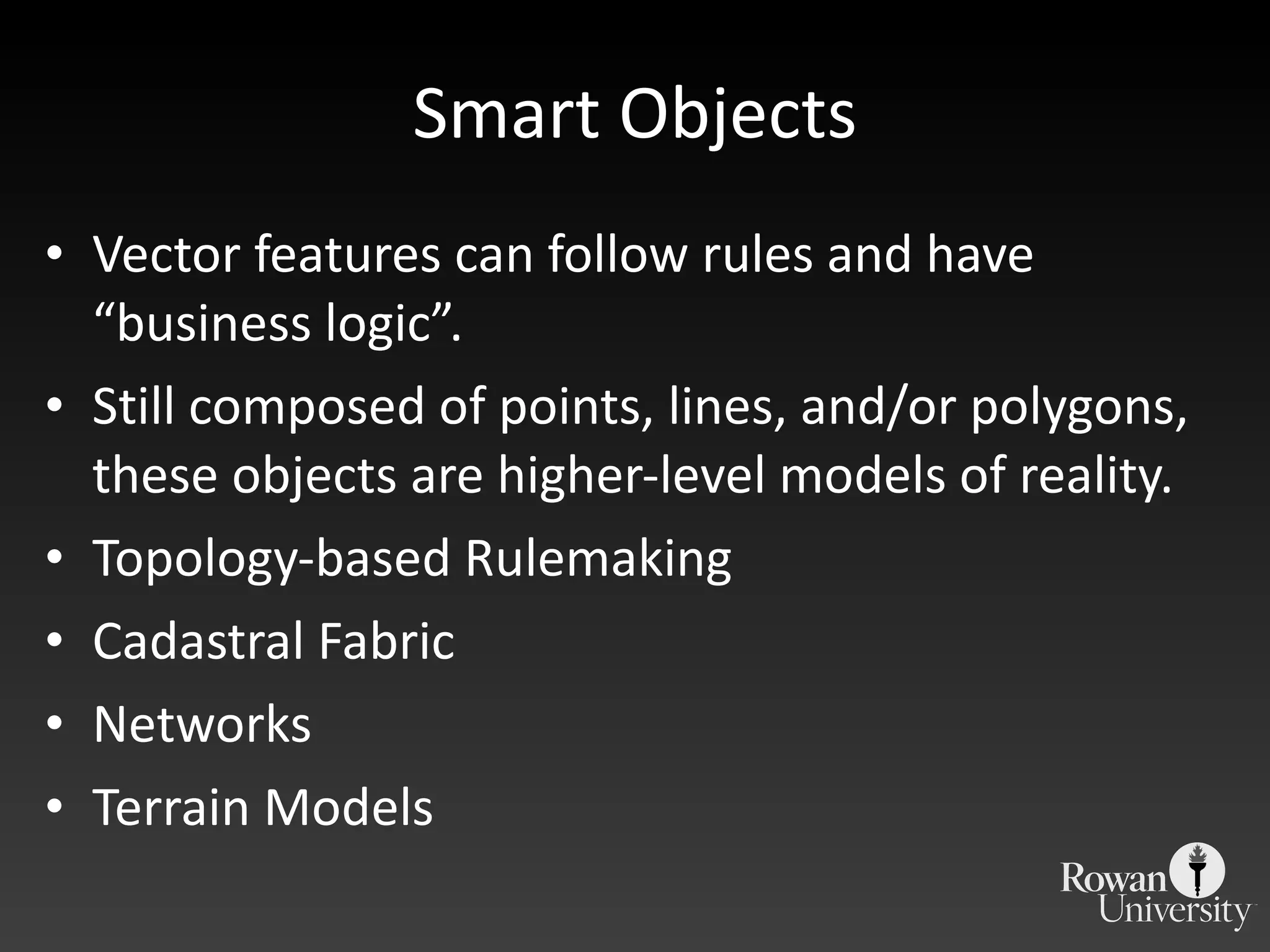 Smart Objects

• Vector features can follow rules and have “business logic”.
• Still composed of points, lines, and/or polygons, these objects are higher-level models of reality.
• Topology-based Rulemaking
• Cadastral Fabric
• Networks
• Terrain Models

Rowan University